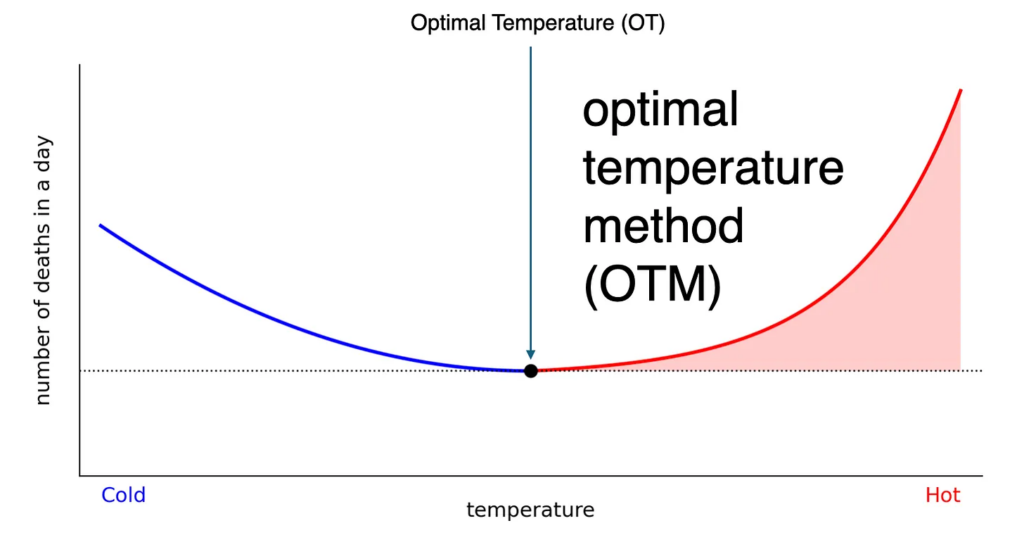 Optimal Temperature (OT)

optimal temperature method (OTM)

number of deaths in a day

Cold

temperature

Hot